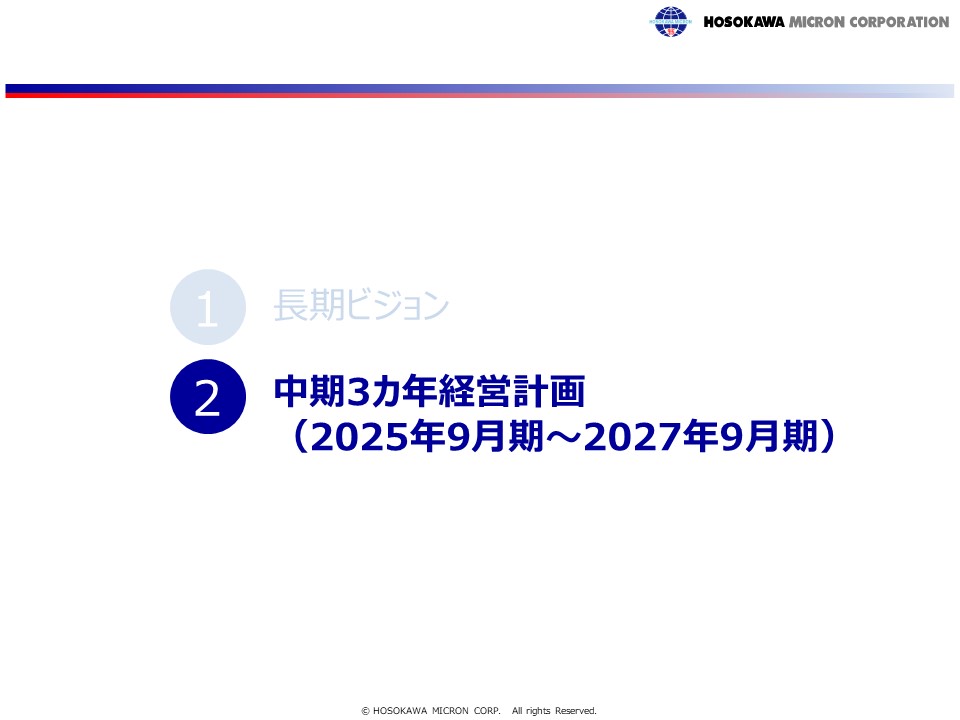 HOSOKAWA MICRON CORPORATION

1 長期ビジョン

2 中期3カ年経営計画
（2025年9月期～2027年9月期）

© HOSOKAWA MICRON CORP. All rights Reserved.